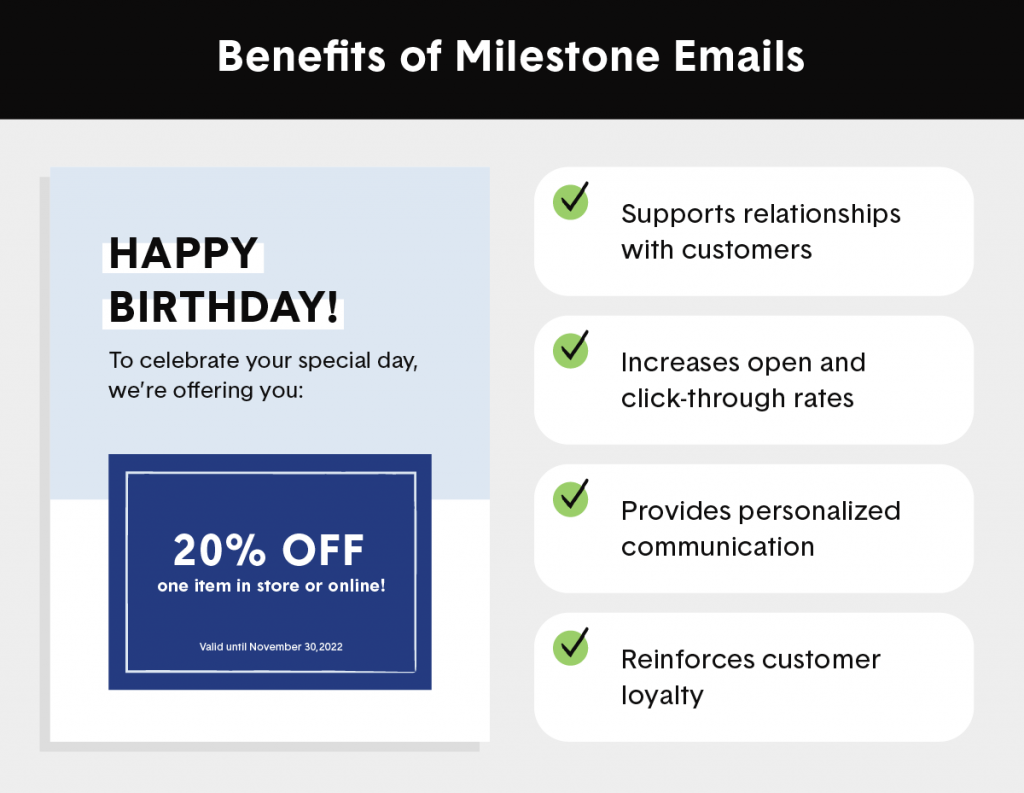 Benefits of Milestone Emails

HAPPY BIRTHDAY!

To celebrate your special day, we're offering you:

20% OFF
one item in store or online!

Valid until November 30,2022

Supports relationships with customers

Increases open and click-through rates

Provides personalized communication

Reinforces customer loyalty